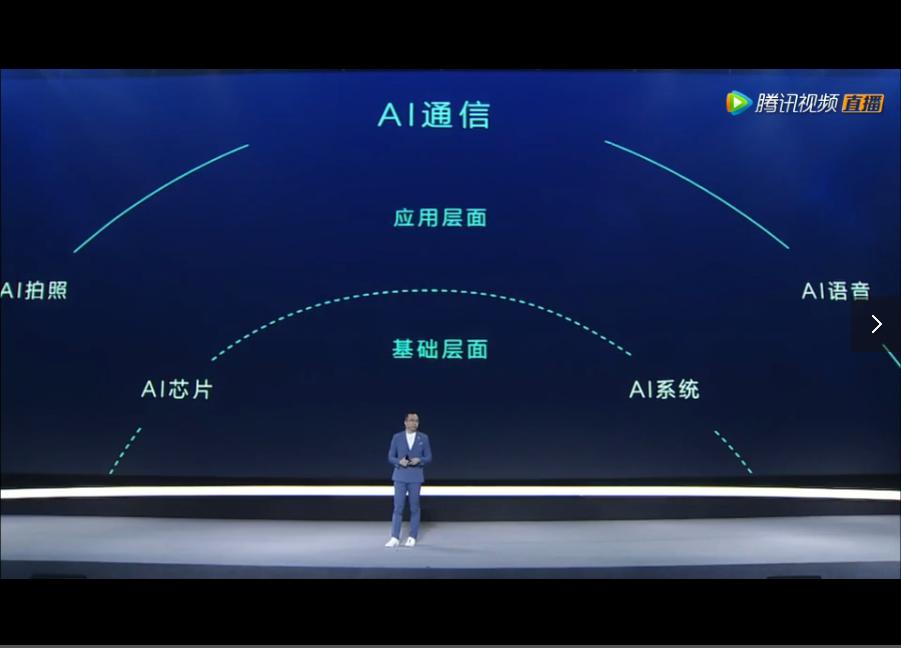 腾讯视频 直播

AI通信

应用层面

AI拍照

AI语音

基础层面

AI芯片

AI系统